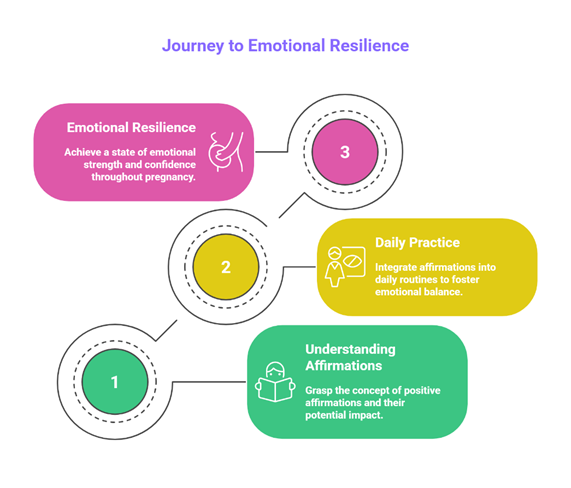 Journey to Emotional Resilience

Emotional Resilience

Achieve a state of emotional strength and confidence throughout pregnancy.

3

2

Daily Practice

Integrate affirmations into daily routines to foster emotional balance.

1

Understanding Affirmations

Grasp the concept of positive affirmations and their potential impact.